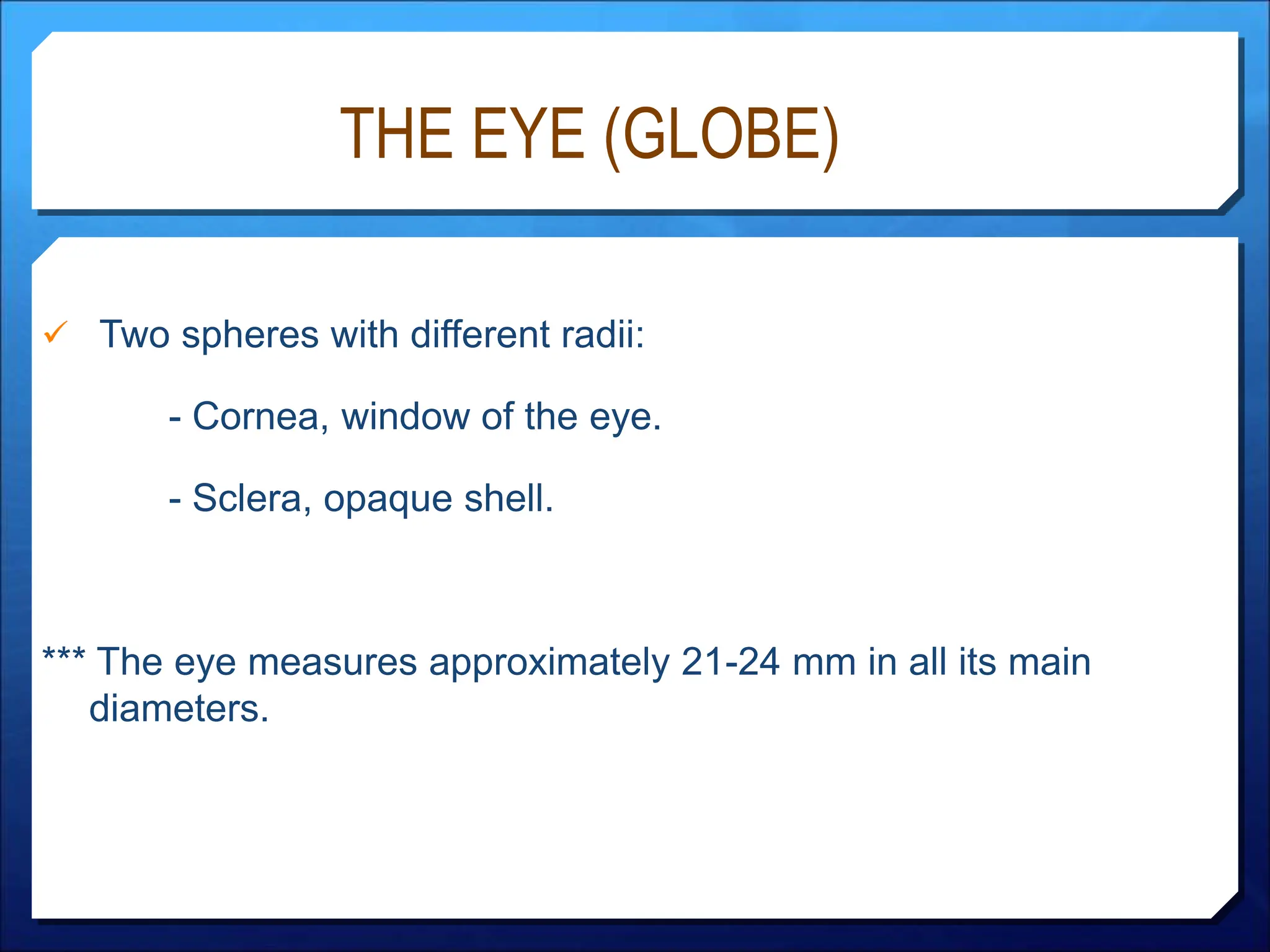 THE EYE (GLOBE)

✓ Two spheres with different radii:

- Cornea, window of the eye.

- Sclera, opaque shell.

*** The eye measures approximately 21-24 mm in all its main diameters.